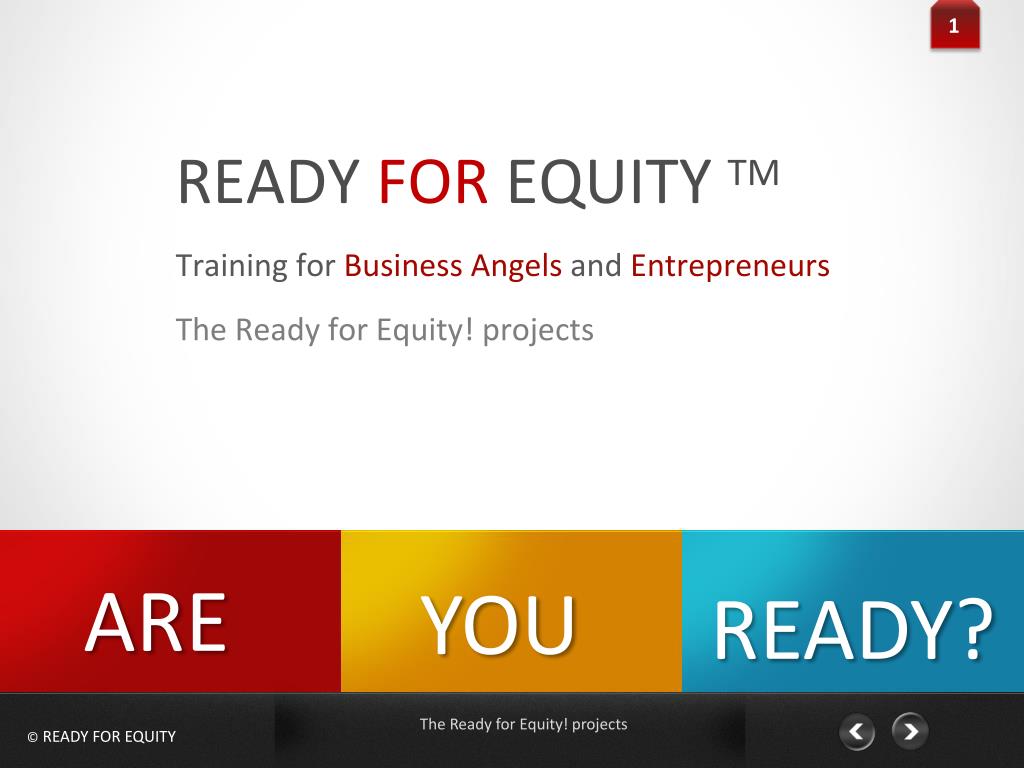 1

READY FOR EQUITY ™

Training for Business Angels and Entrepreneurs

The Ready for Equity! projects

ARE YOU READY?

© READY FOR EQUITY

The Ready for Equity! projects